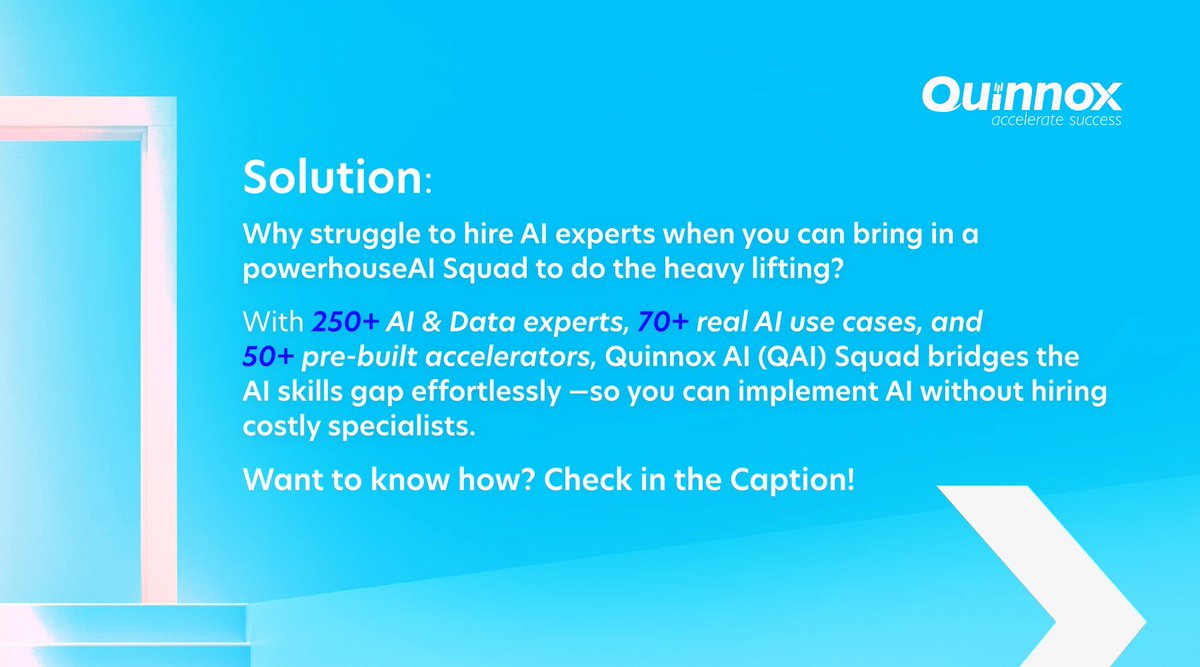 Quinnox
accelerate success

Solution:

Why struggle to hire AI experts when you can bring in a powerhouseAI Squad to do the heavy lifting?

With 250+ AI & Data experts, 70+ real AI use cases, and 50+ pre-built accelerators, Quinnox AI (QAI) Squad bridges the AI skills gap effortlessly —so you can implement AI without hiring costly specialists.

Want to know how? Check in the Caption!